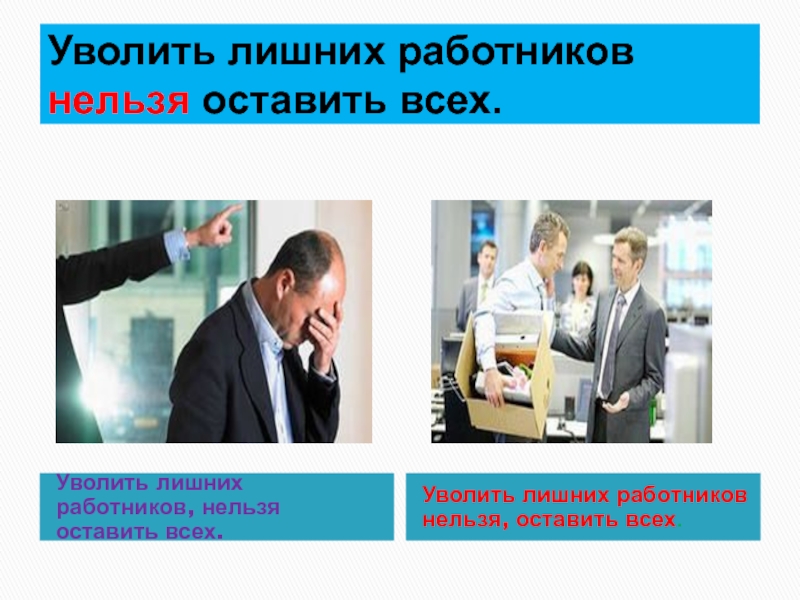 Уволить лишних работников нельзя оставить всех.

Уволить лишних работников, нельзя оставить всех.

Уволить лишних работников нельзя, оставить всех.